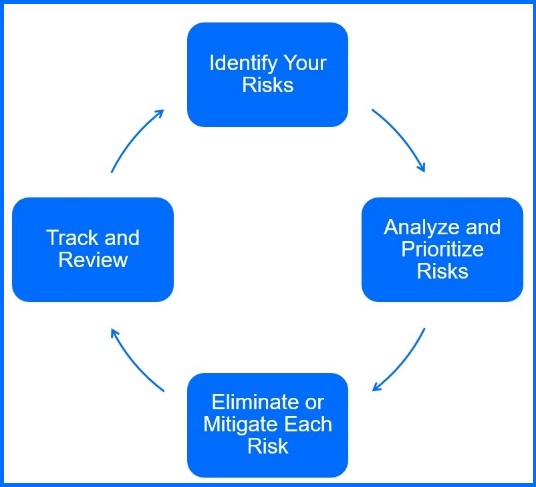 Identify Your Risks

Analyze and Prioritize Risks

Eliminate or Mitigate Each Risk

Track and Review